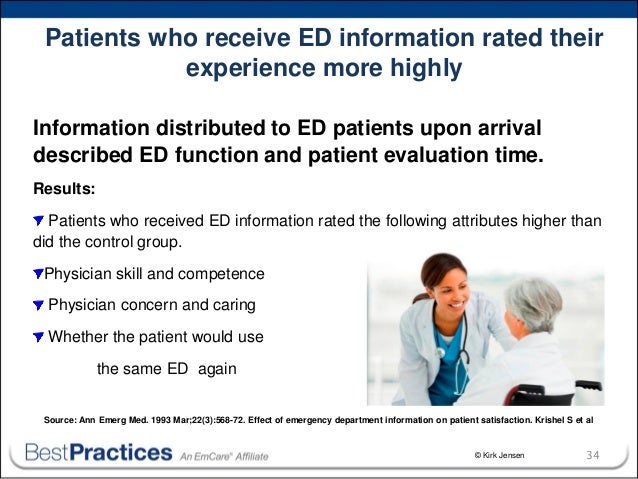 Patients who receive ED information rated their experience more highly

Information distributed to ED patients upon arrival described ED function and patient evaluation time.

Results:

Patients who received ED information rated the following attributes higher than did the control group.

Physician skill and competence

Physician concern and caring

Whether the patient would use the same ED again

Source: Ann Emerg Med. 1993 Mar;22(3):568-72. Effect of emergency department information on patient satisfaction. Krishel S et al

BestPractices An EmCare® Affiliate

© Kirk Jensen

34